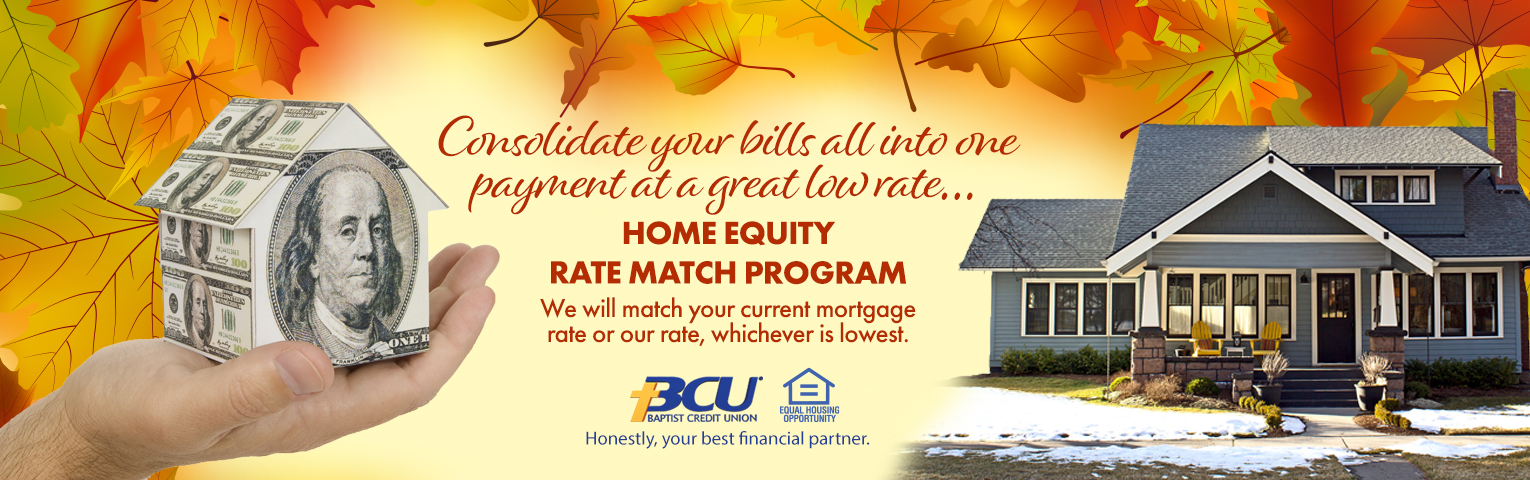 Consolidate your bills all into one payment at a great low rate...

HOME EQUITY
RATE MATCH PROGRAM

We will match your current mortgage rate or our rate, whichever is lowest.

BCU BAPTIST CREDIT UNION

EQUAL HOUSING OPPORTUNITY

Honestly, your best financial partner.